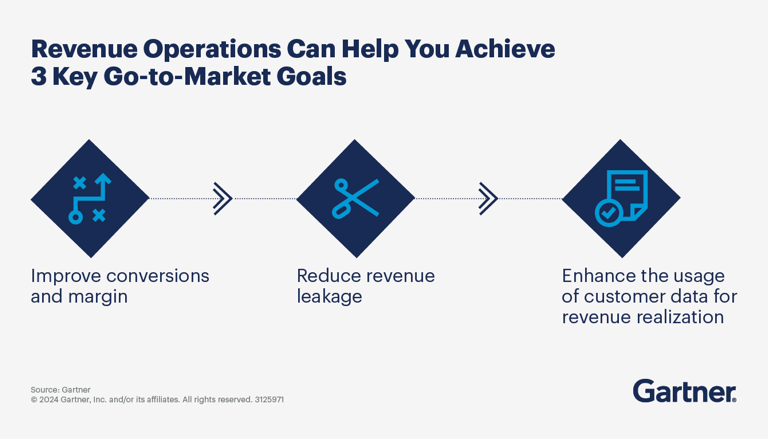 Revenue Operations Can Help You Achieve 3 Key Go-to-Market Goals

Improve conversions and margin

Reduce revenue leakage

Enhance the usage of customer data for revenue realization

Source: Gartner
© 2024 Gartner, Inc. and/or its affiliates. All rights reserved. 3125971

Gartner.